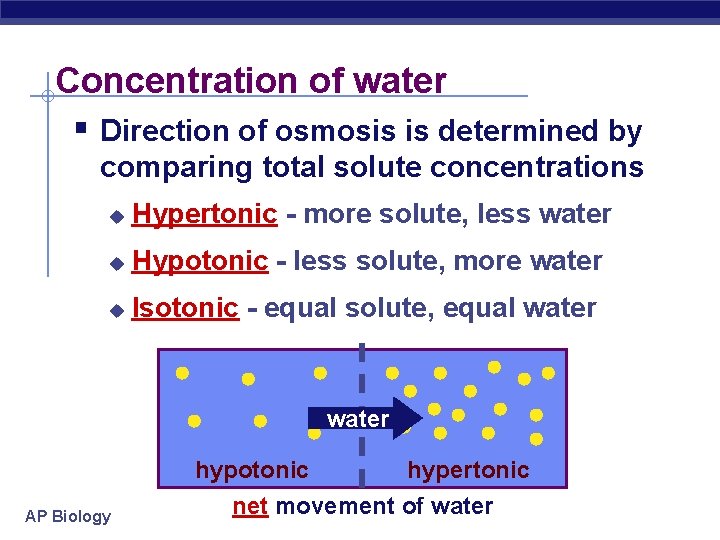 Concentration of water

Direction of osmosis is determined by comparing total solute concentrations

Hypertonic - more solute, less water

Hypotonic - less solute, more water

Isotonic - equal solute, equal water

water

hypotonic

hypertonic

net movement of water

AP Biology